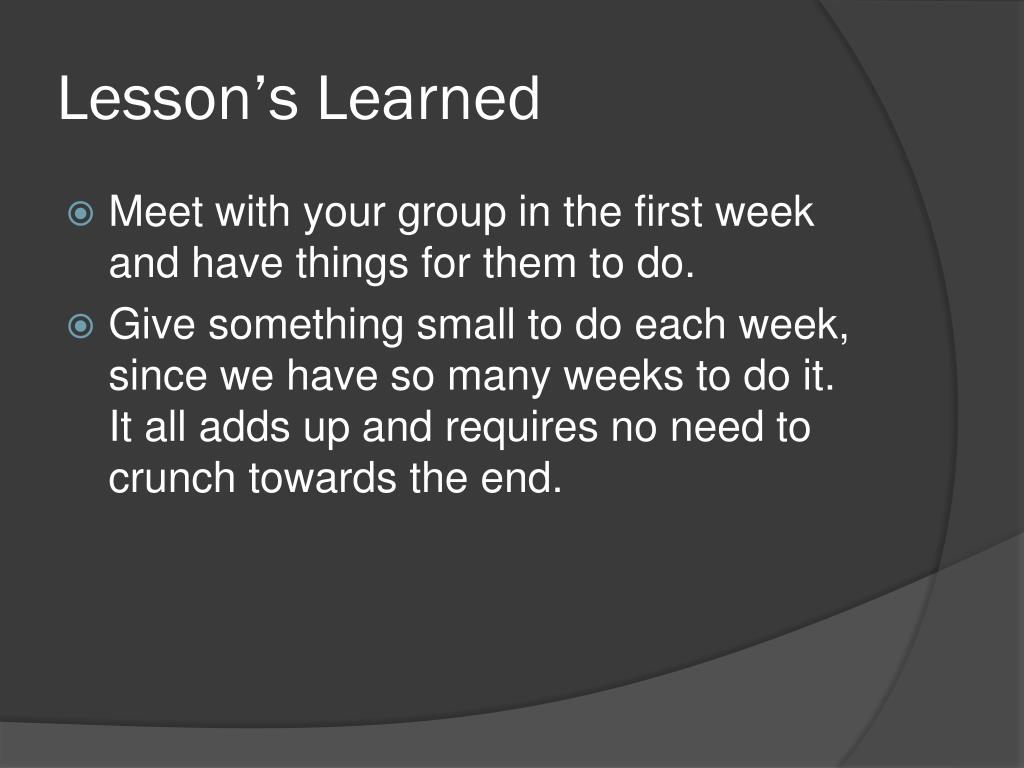 Lesson’s Learned

Meet with your group in the first week and have things for them to do.

Give something small to do each week, since we have so many weeks to do it. It all adds up and requires no need to crunch towards the end.